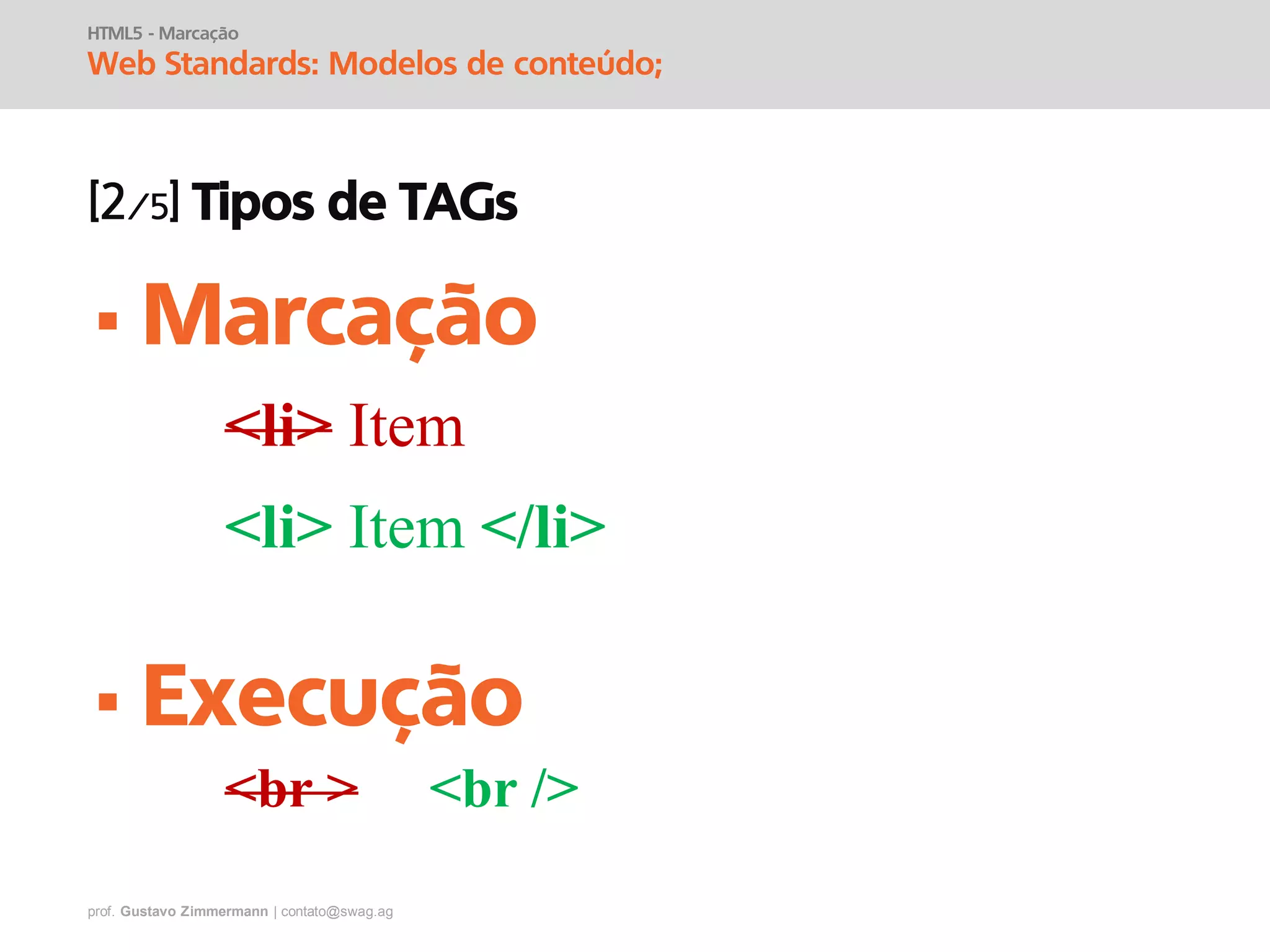 HTML5 - Marcação
Web Standards: Modelos de conteúdo;

[2/5] Tipos de TAGs

▪ Marcação

<li> Item

<li> Item </li>

▪ Execução

<br >     <br />

prof. Gustavo Zimmermann | contato@swag.ag